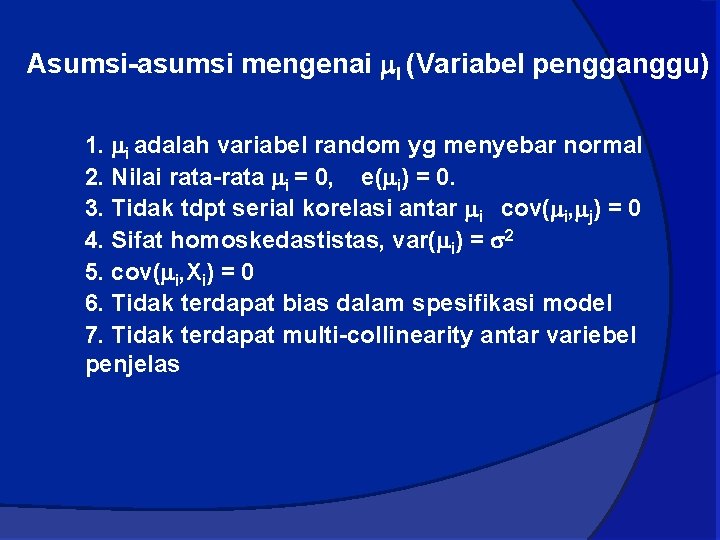 Asumsi-asumsi mengenai $\mu_I$ (Variabel pengganggu)

1. $\mu_i$ adalah variabel random yg menyebar normal
2. Nilai rata-rata $\mu_i = 0$, $e(\mu_i) = 0$.
3. Tidak tdpt serial korelasi antar $\mu_i$ $cov(\mu_i, \mu_j) = 0$
4. Sifat homoskedastistas, $var(\mu_i) = \sigma^2$
5. $cov(\mu_i, X_i) = 0$
6. Tidak terdapat bias dalam spesifikasi model
7. Tidak terdapat multi-collinearity antar variebel penjelas